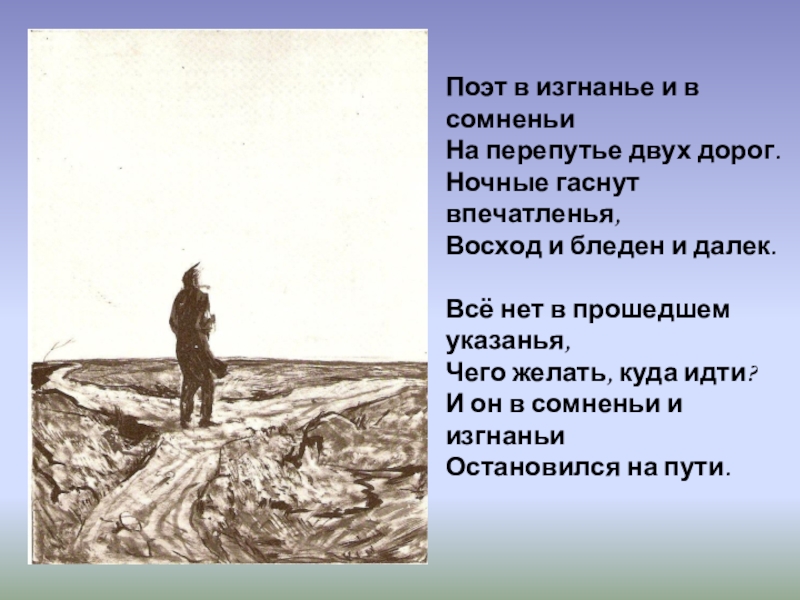 Поэт в изгнанье и в сомненьи
На перепутье двух дорог.
Ночные гаснут впечатленья,
Восход и бледен и далек.

Всё нет в прошедшем указанья,
Чего желать, куда идти?
И он в сомненьи и изгнаньи
Остановился на пути.